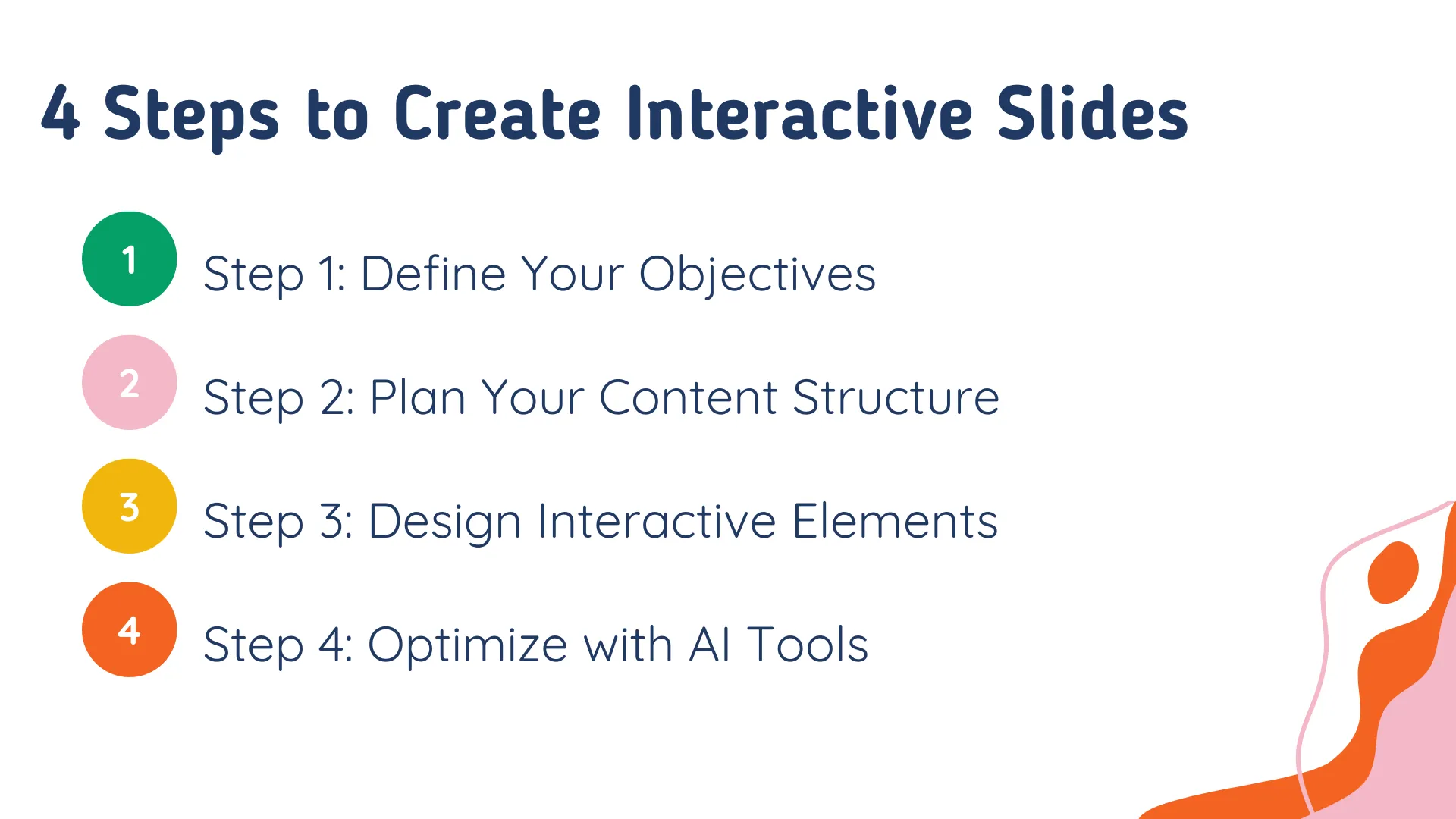 4 Steps to Create Interactive Slides

1 Step 1: Define Your Objectives

2 Step 2: Plan Your Content Structure

3 Step 3: Design Interactive Elements

4 Step 4: Optimize with AI Tools